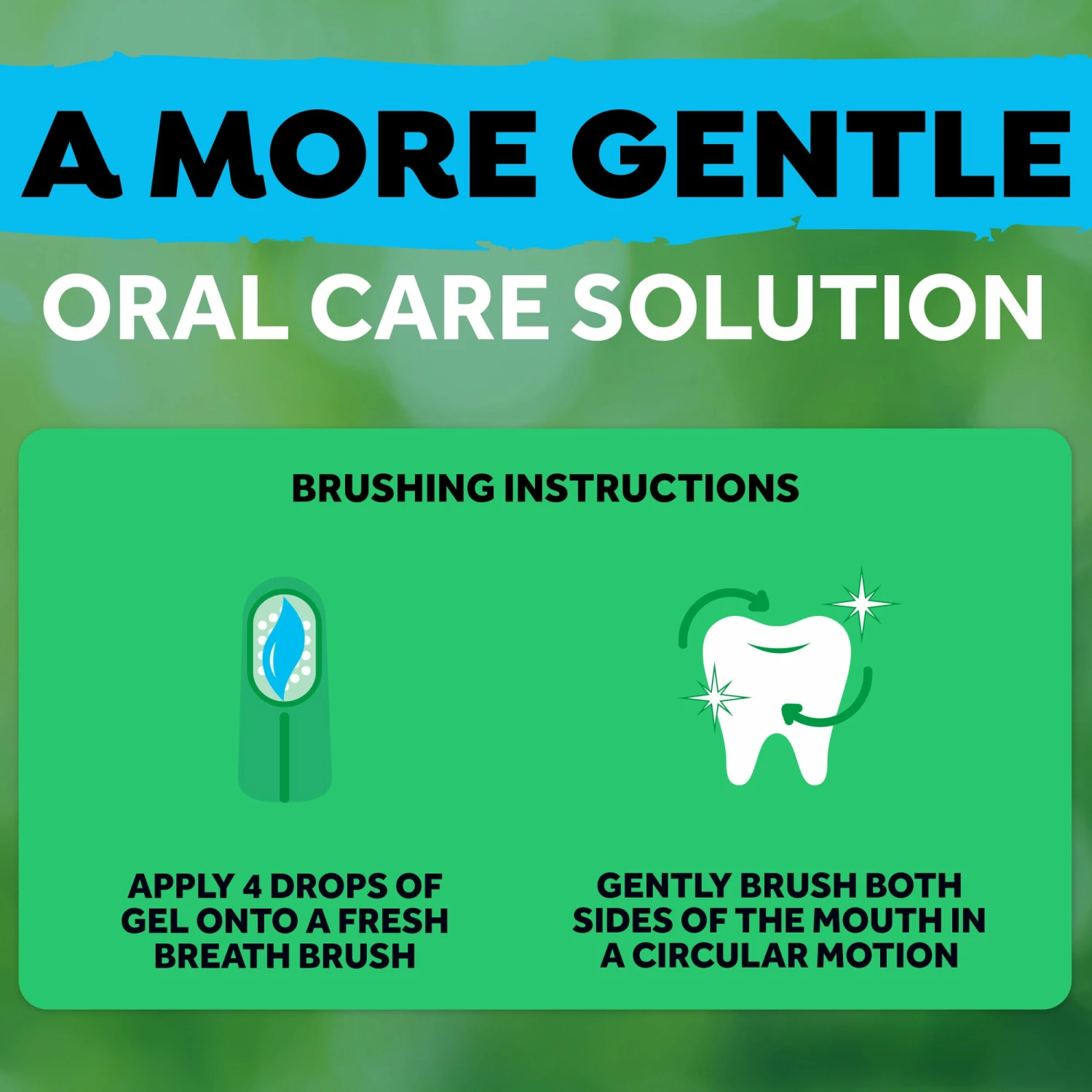 A MORE GENTLE
ORAL CARE SOLUTION

BRUSHING INSTRUCTIONS

APPLY 4 DROPS OF GEL ONTO A FRESH BREATH BRUSH

GENTLY BRUSH BOTH SIDES OF THE MOUTH IN A CIRCULAR MOTION